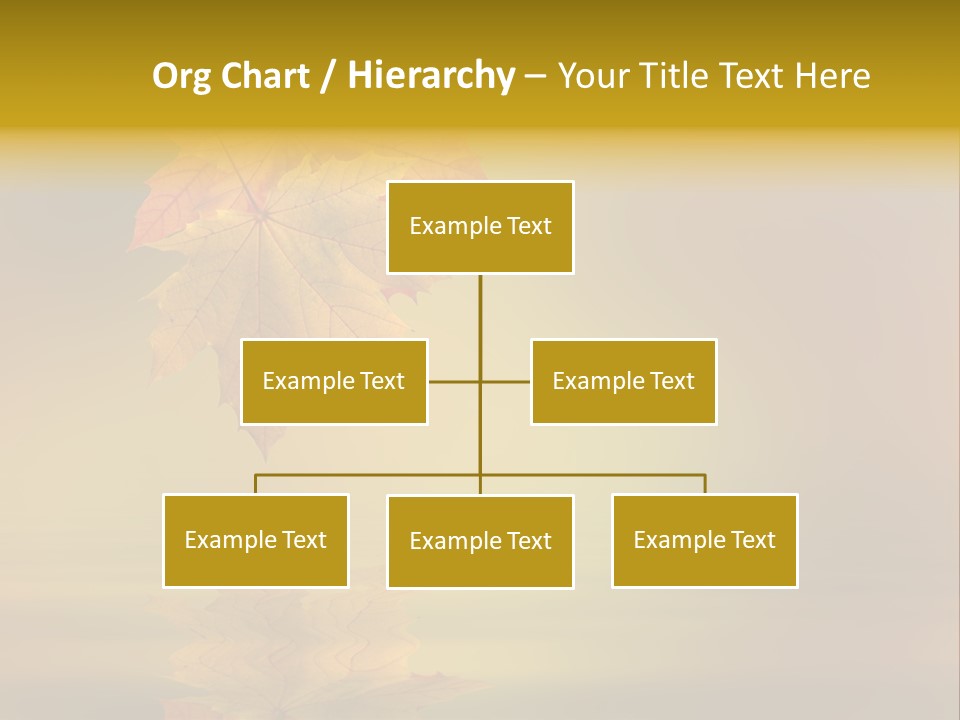 Org Chart / Hierarchy – Your Title Text Here

Example Text

Example Text

Example Text

Example Text

Example Text

Example Text